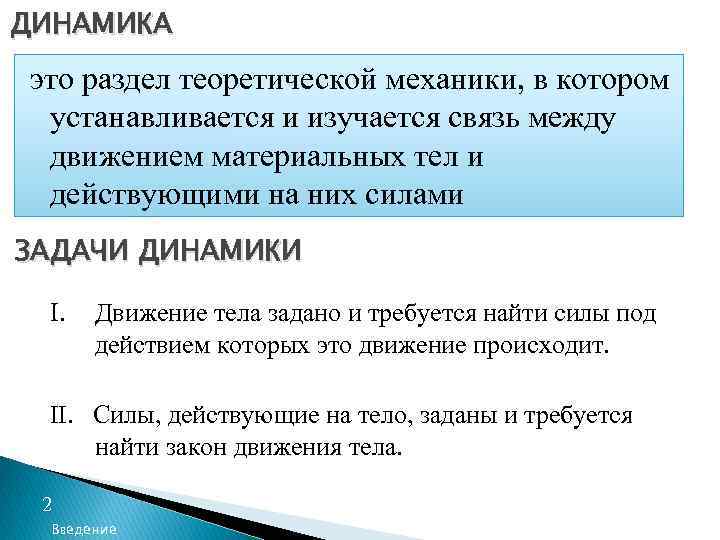 ДИНАМИКА

это раздел теоретической механики, в котором устанавливается и изучается связь между движением материальных тел и действующими на них силами

ЗАДАЧИ ДИНАМИКИ

I. Движение тела задано и требуется найти силы под действием которых это движение происходит.

II. Силы, действующие на тело, заданы и требуется найти закон движения тела.

2

Введение